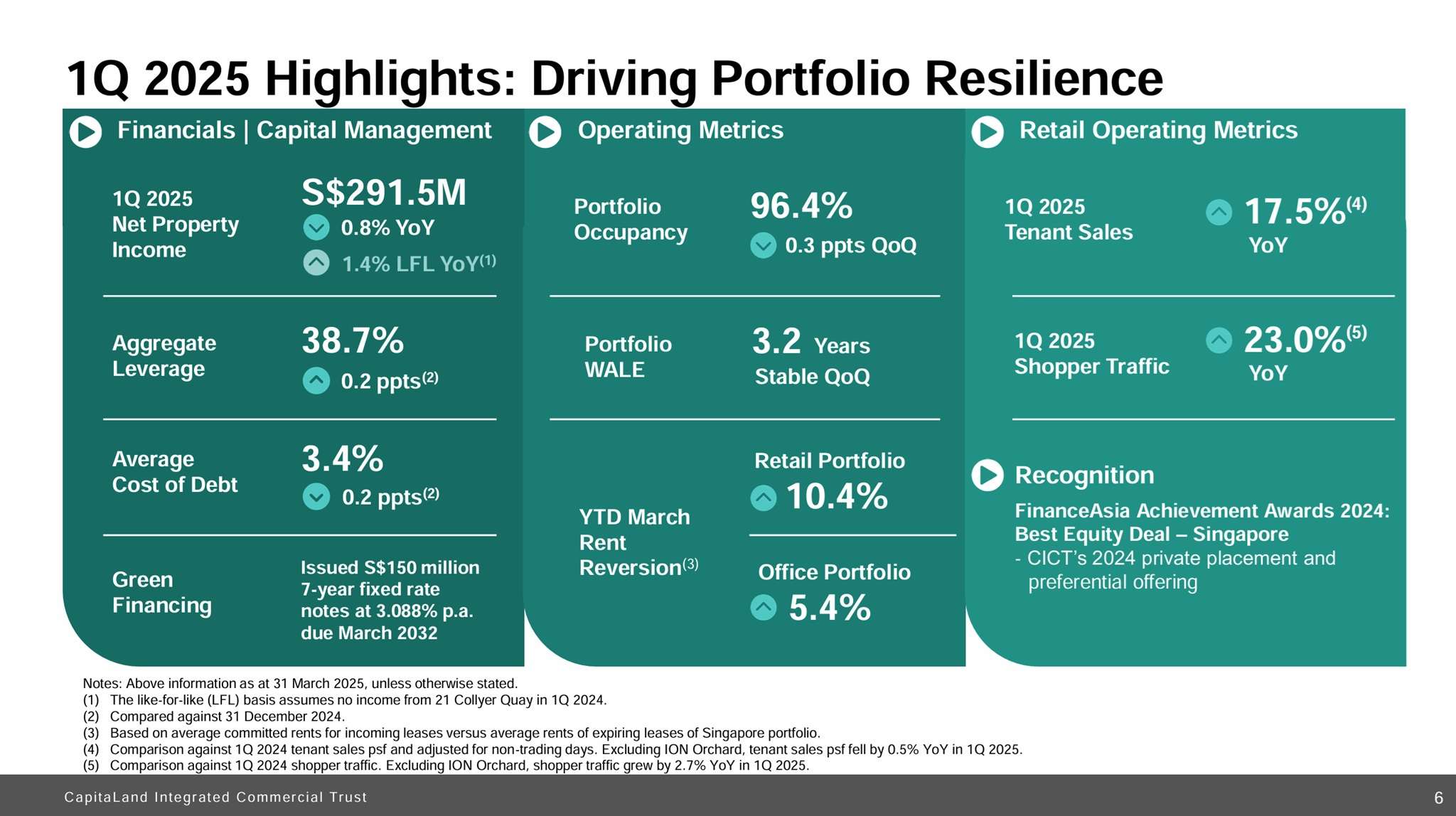 1Q 2025 Highlights: Driving Portfolio Resilience

Financials | Capital Management

1Q 2025 Net Property Income
S$291.5M
0.8% YoY
1.4% LFL YoY$^{(1)}$

Aggregate Leverage
38.7%
0.2 ppts$^{(2)}$

Average Cost of Debt
3.4%
0.2 ppts$^{(2)}$

Green Financing
Issued S$150 million 7-year fixed rate notes at 3.088% p.a. due March 2032

Operating Metrics

Portfolio Occupancy
96.4%
0.3 ppts QoQ

Portfolio WALE
3.2 Years
Stable QoQ

YTD March Rent Reversion$^{(3)}$
Retail Portfolio
10.4%
Office Portfolio
5.4%

Retail Operating Metrics

1Q 2025 Tenant Sales
17.5%$^{(4)}$
YoY

1Q 2025 Shopper Traffic
23.0%$^{(5)}$
YoY

Recognition
FinanceAsia Achievement Awards 2024: Best Equity Deal – Singapore
- CICT's 2024 private placement and preferential offering

Notes: Above information as at 31 March 2025, unless otherwise stated.
(1) The like-for-like (LFL) basis assumes no income from 21 Collyer Quay in 1Q 2024.
(2) Compared against 31 December 2024.
(3) Based on average committed rents for incoming leases versus average rents of expiring leases of Singapore portfolio.
(4) Comparison against 1Q 2024 tenant sales psf and adjusted for non-trading days. Excluding ION Orchard, tenant sales psf fell by 0.5% YoY in 1Q 2025.
(5) Comparison against 1Q 2024 shopper traffic. Excluding ION Orchard, shopper traffic grew by 2.7% YoY in 1Q 2025.

CapitaLand Integrated Commercial Trust
6